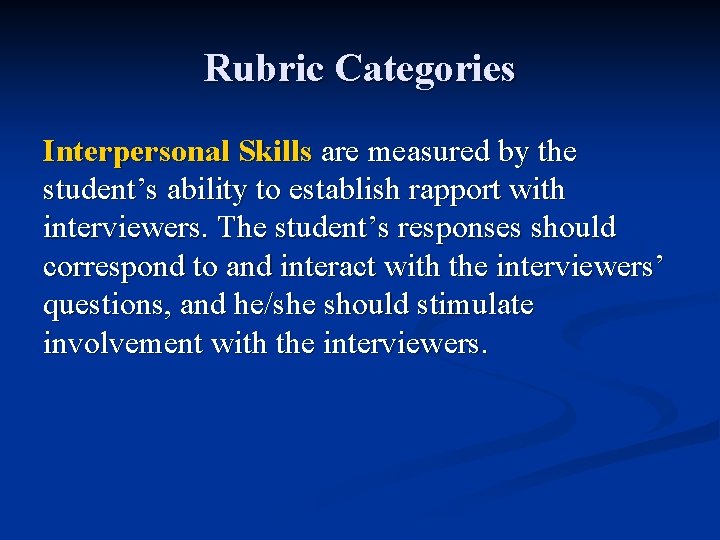 Rubric Categories

Interpersonal Skills are measured by the student’s ability to establish rapport with interviewers. The student’s responses should correspond to and interact with the interviewers’ questions, and he/she should stimulate involvement with the interviewers.